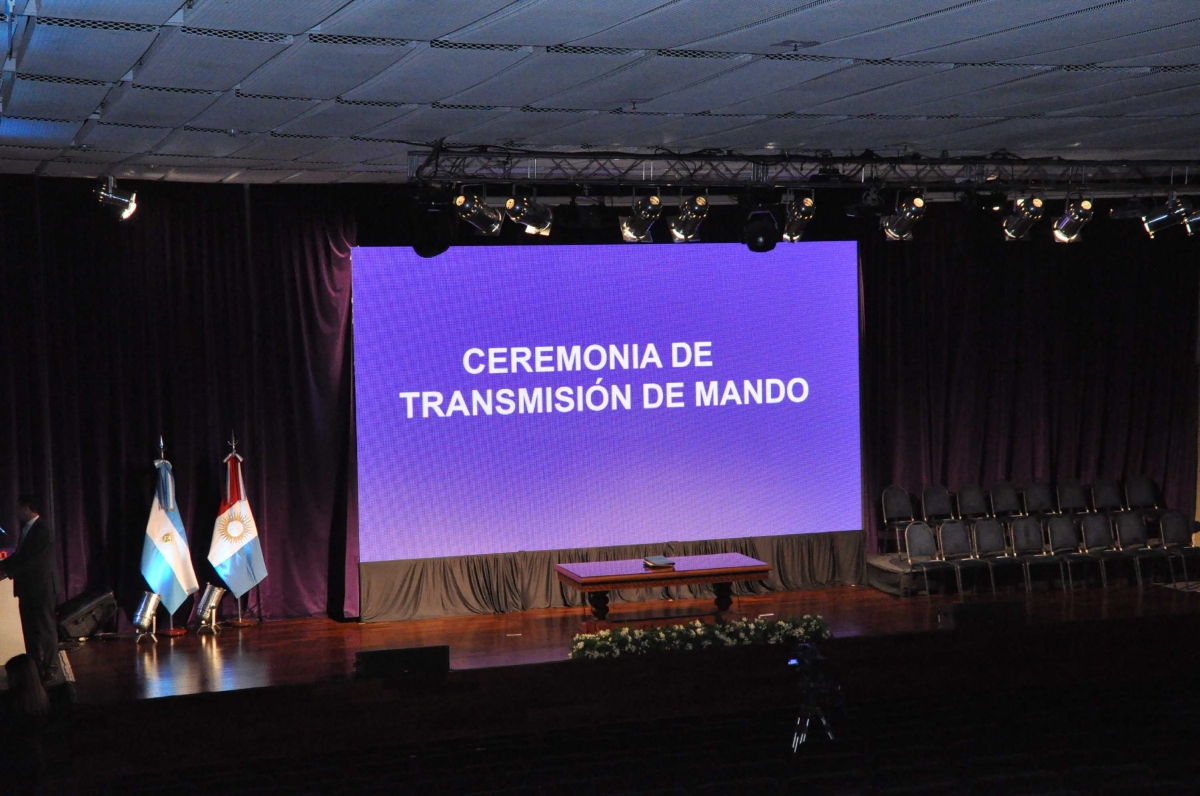 CEREMONIA DE
TRANSMISIÓN DE MANDO